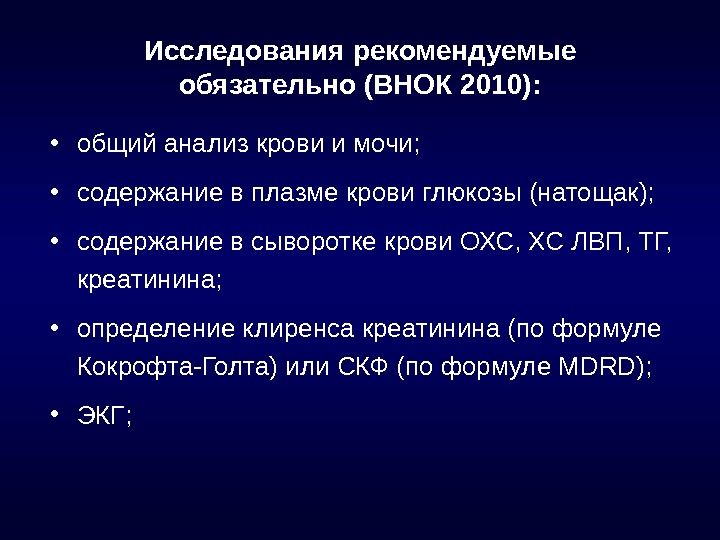 Исследования рекомендуемые обязательно (ВНОК 2010):

• общий анализ крови и мочи;
• содержание в плазме крови глюкозы (натощак);
• содержание в сыворотке крови ОХС, ХС ЛВП, ТГ, креатинина;
• определение клиренса креатинина (по формуле Кокрофта-Голта) или СКФ (по формуле MDRD);
• ЭКГ;